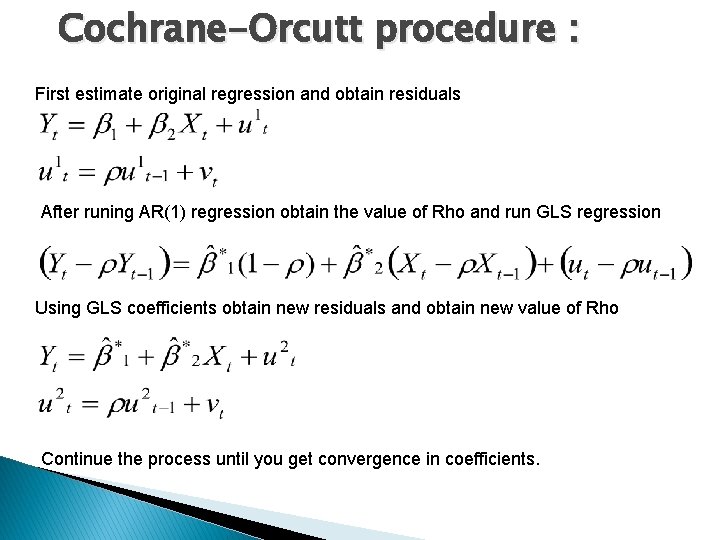 Cochrane-Orcutt procedure :

First estimate original regression and obtain residuals

$Y_t = \beta_1 + \beta_2 X_t + u^1{}_t$

$u^1{}_t = \rho u^1{}_{t-1} + v_t$

After runing AR(1) regression obtain the value of Rho and run GLS regression

$(Y_t - \rho Y_{t-1}) = \hat{\beta}^*{}_1(1-\rho) + \hat{\beta}^*{}_2(X_t - \rho X_{t-1}) + (u_t - \rho u_{t-1})$

Using GLS coefficients obtain new residuals and obtain new value of Rho

$Y_t = \hat{\beta}^*{}_1 + \hat{\beta}^*{}_2 X_t + u^2{}_t$

$u^2{}_t = \rho u^2{}_{t-1} + v_t$

Continue the process until you get convergence in coefficients.